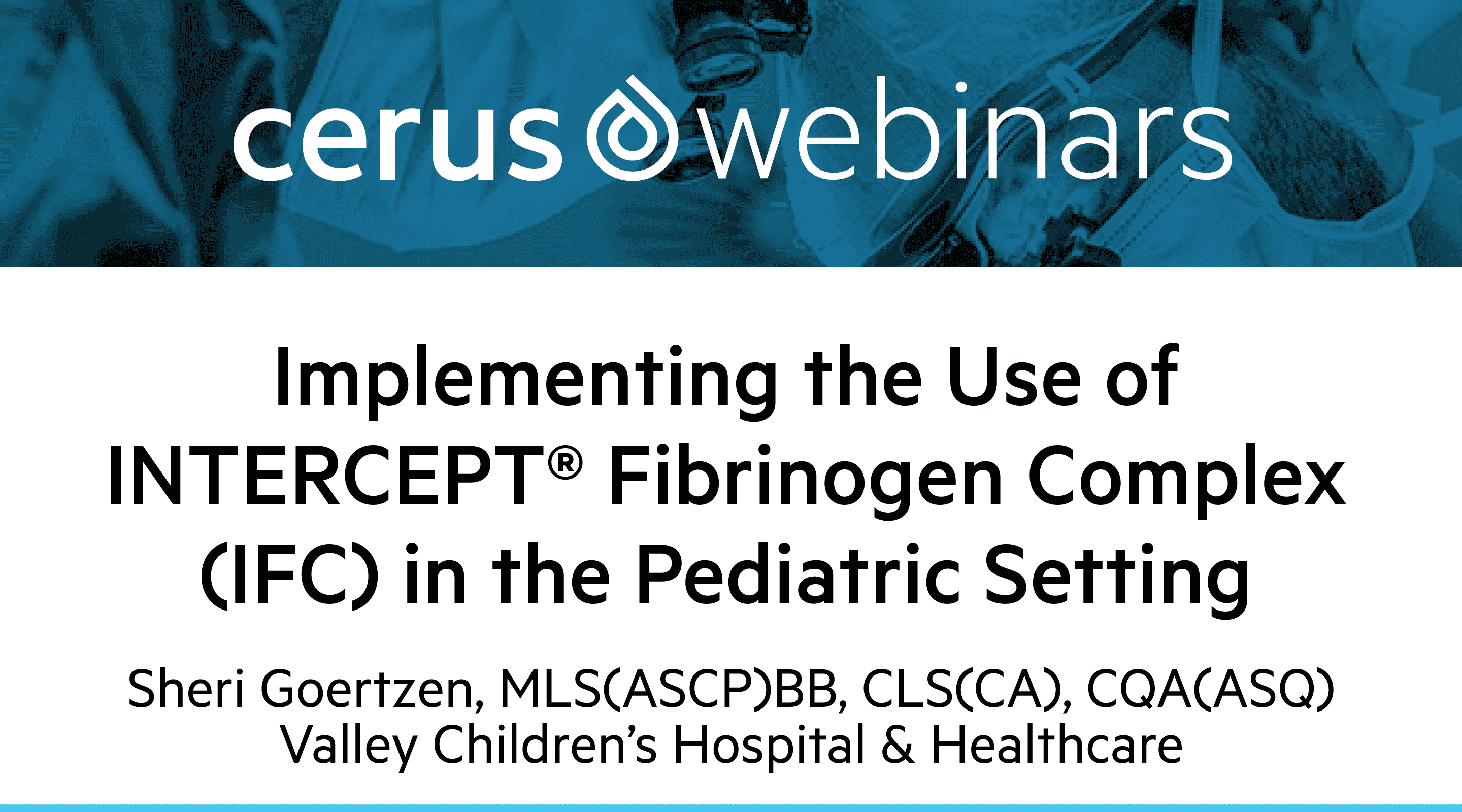 cerus webinars

Implementing the Use of INTERCEPT® Fibrinogen Complex (IFC) in the Pediatric Setting

Sheri Goertzen, MLS(ASCP)BB, CLS(CA), CQA(ASQ)
Valley Children's Hospital & Healthcare